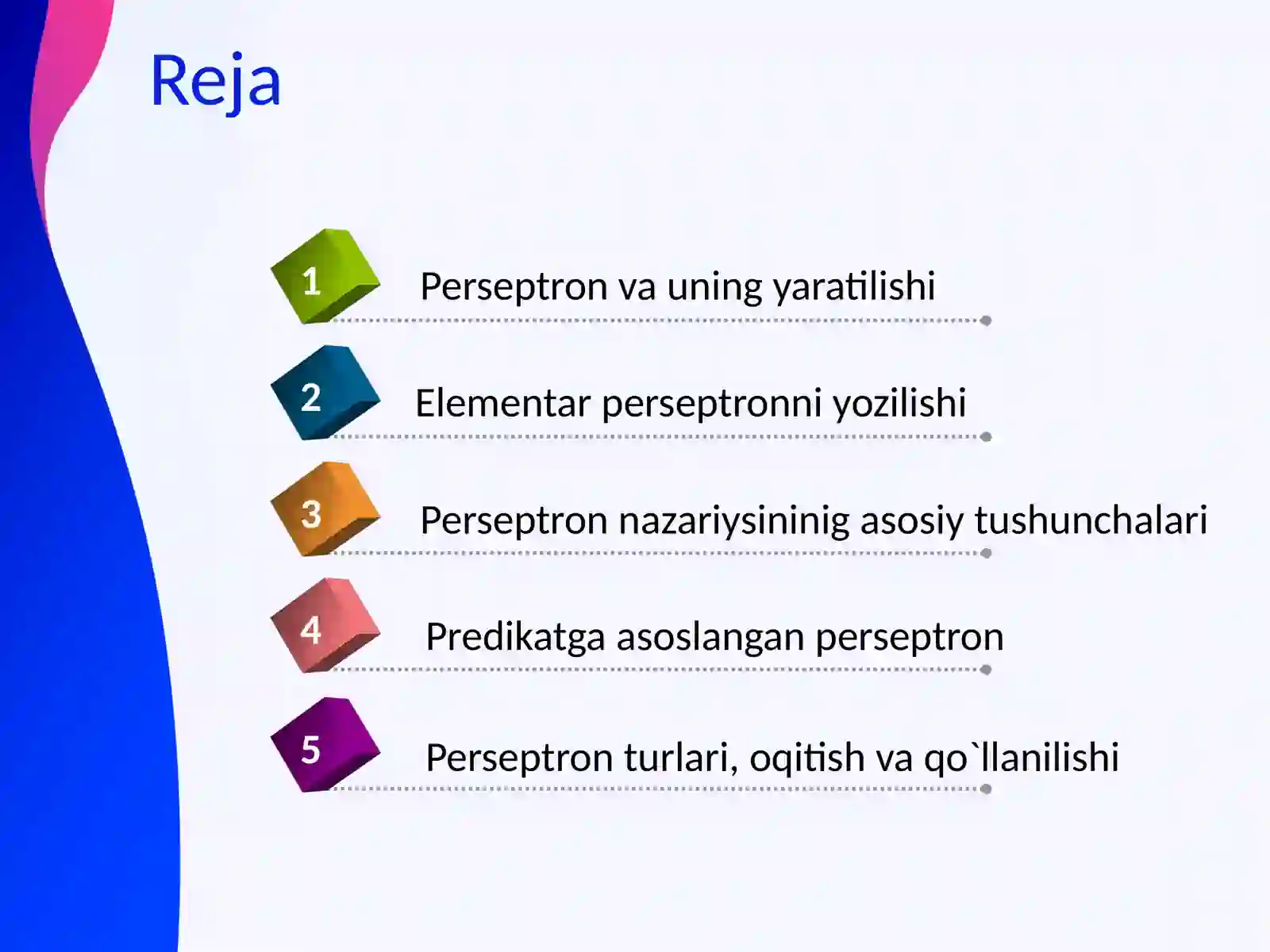 Reja

1 Perseptron va uning yaratilishi

2 Elementar perseptronni yozilishi

3 Perseptron nazariysininig asosiy tushunchalari

4 Predikatga asoslangan perseptron

5 Perseptron turlari, oqitish va qo`llanilishi